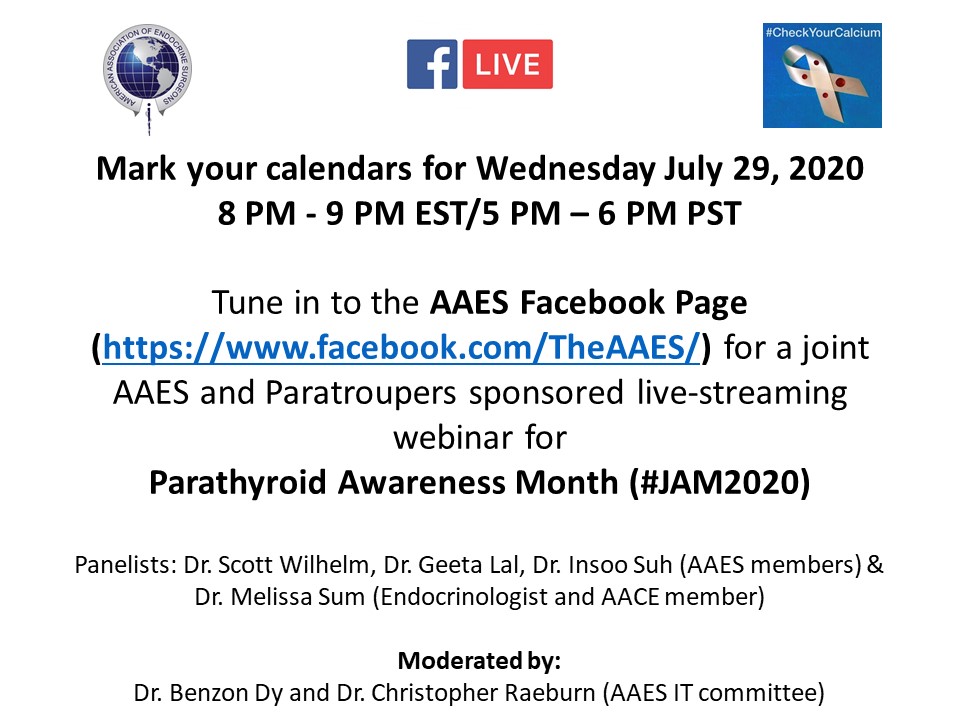 AMERICAN ASSOCIATION OF ENDOCRINE SURGEONS

f LIVE

#CheckYourCalcium

Mark your calendars for Wednesday July 29, 2020
8 PM - 9 PM EST/5 PM – 6 PM PST

Tune in to the AAES Facebook Page (https://www.facebook.com/TheAAES/) for a joint AAES and Paratroupers sponsored live-streaming webinar for
Parathyroid Awareness Month (#JAM2020)

Panelists: Dr. Scott Wilhelm, Dr. Geeta Lal, Dr. Insoo Suh (AAES members) & Dr. Melissa Sum (Endocrinologist and AACE member)

Moderated by:
Dr. Benzon Dy and Dr. Christopher Raeburn (AAES IT committee)